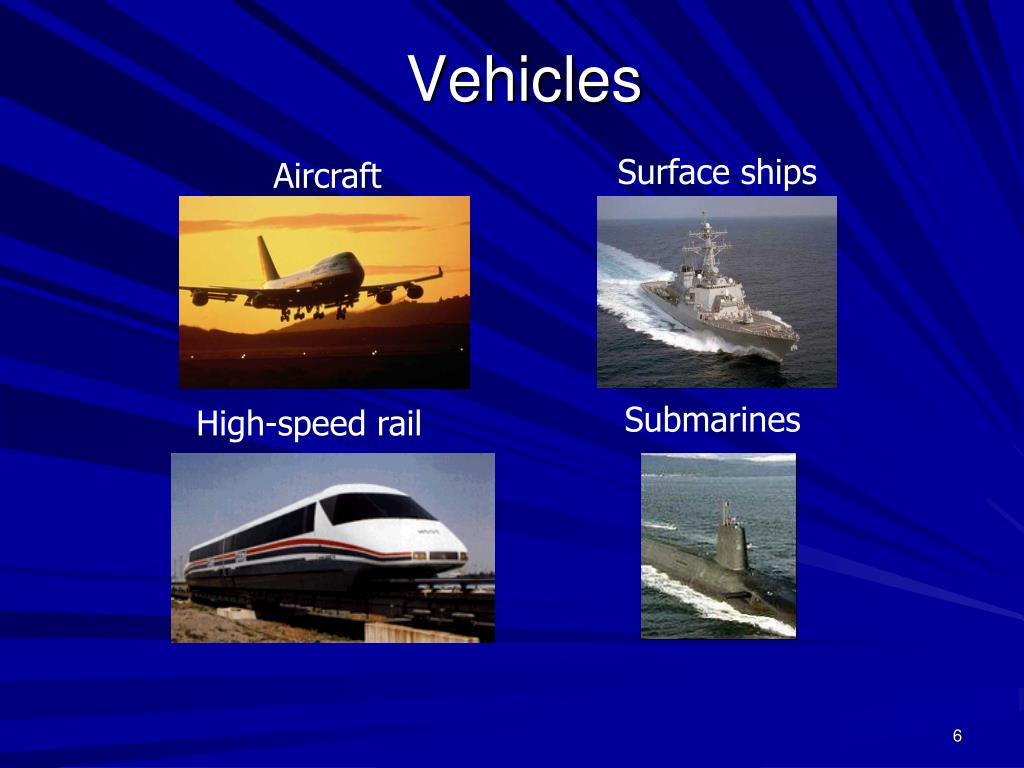 Vehicles

Aircraft

Surface ships

High-speed rail

Submarines

6